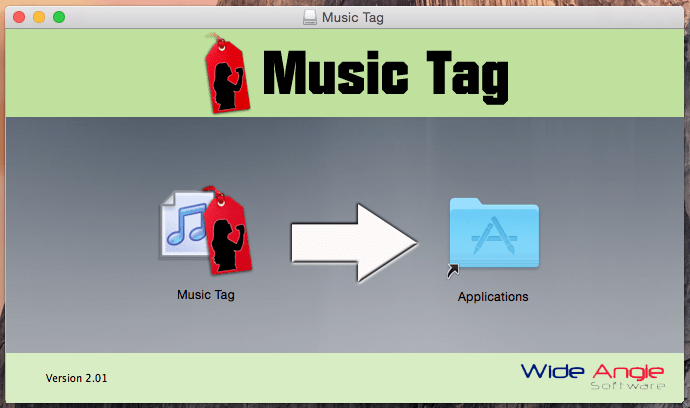 Music Tag

Music Tag

Music Tag

Applications

Version 2.01

Wide Angle
Software